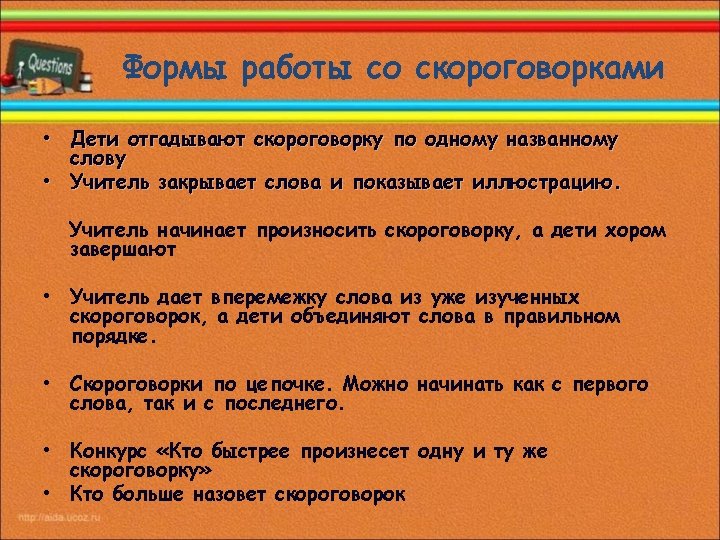 Questions

Формы работы со скороговорками

• Дети отгадывают скороговорку по одному названному слову
• Учитель закрывает слова и показывает иллюстрацию.

Учитель начинает произносить скороговорку, а дети хором завершают

• Учитель дает вперемежку слова из уже изученных скороговорок, а дети объединяют слова в правильном порядке.

• Скороговорки по цепочке. Можно начинать как с первого слова, так и с последнего.

• Конкурс «Кто быстрее произнесет одну и ту же скороговорку»
• Кто больше назовет скороговорок

http://aida.ucoz.ru